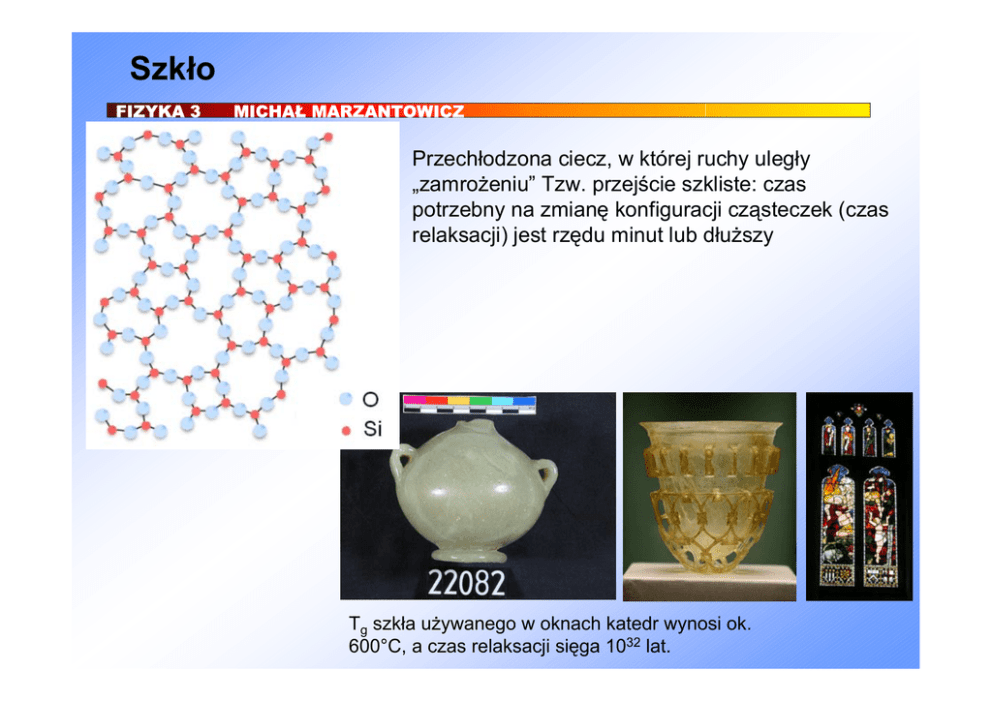 Szkło

FIZYKA 3 MICHAŁ MARZANTOWICZ

Przechłodzona ciecz, w której ruchy uległy „zamrożeniu” Tzw. przejście szkliste: czas potrzebny na zmianę konfiguracji cząsteczek (czas relaksacji) jest rzędu minut lub dłuższy

O
Si

22082

$T_g$ szkła używanego w oknach katedr wynosi ok. 600°C, a czas relaksacji sięga $10^{32}$ lat.